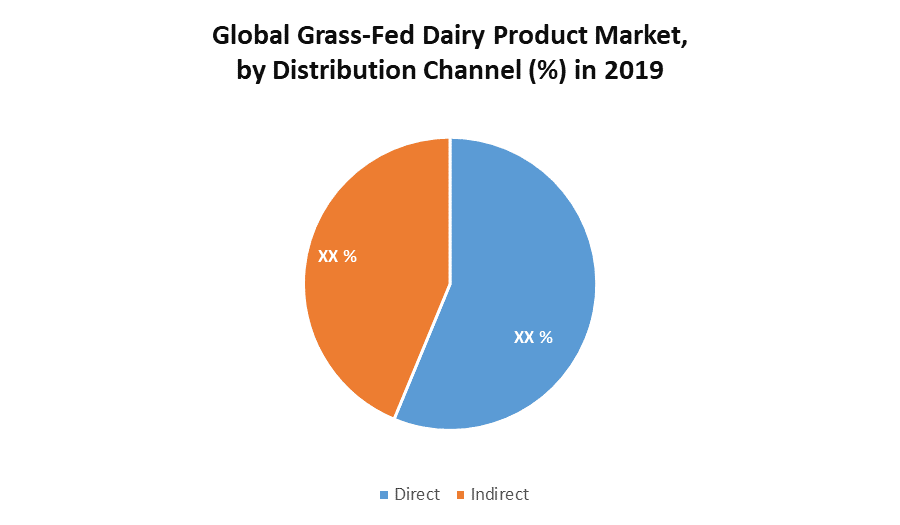 Global Grass-Fed Dairy Product Market, by Distribution Channel (%) in 2019

XX %

XX %

Direct Indirect